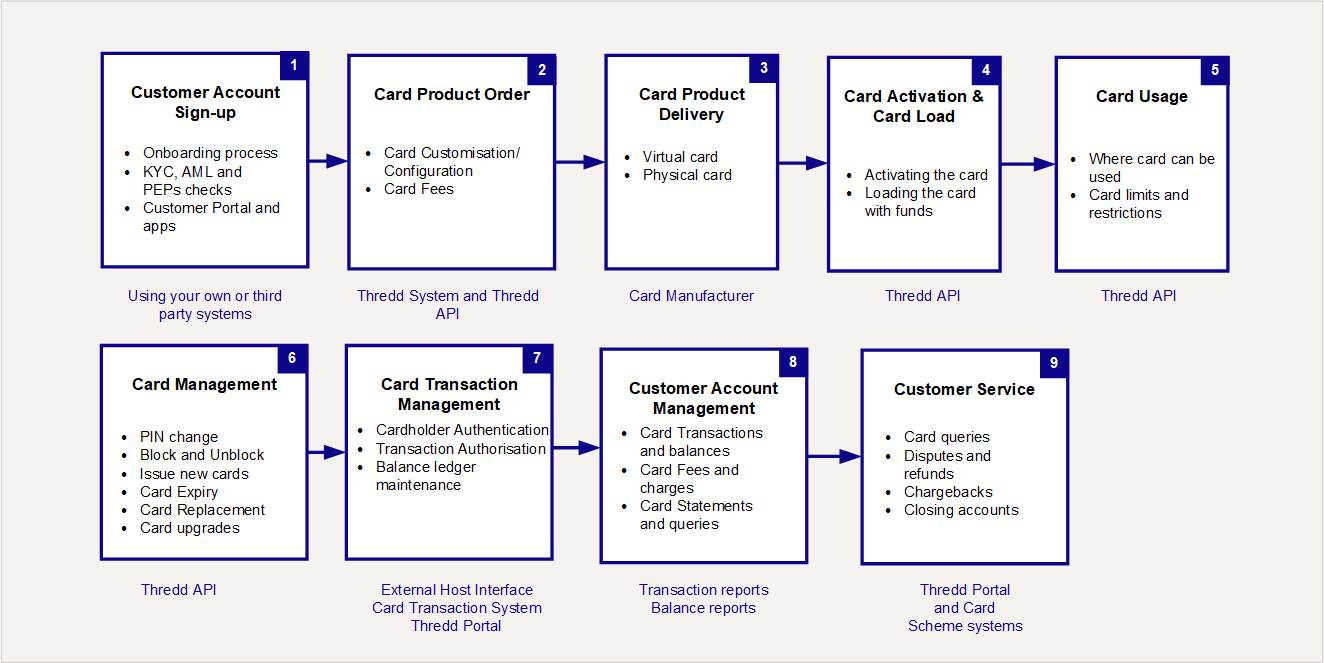 1
Customer Account Sign-up
- Onboarding process
- KYC, AML and PEPs checks
- Customer Portal and apps

Using your own or third party systems

2
Card Product Order
- Card Customisation/ Configuration
- Card Fees

Thredd System and Thredd API

3
Card Product Delivery
- Virtual card
- Physical card

Card Manufacturer

4
Card Activation & Card Load
- Activating the card
- Loading the card with funds

Thredd API

5
Card Usage
- Where card can be used
- Card limits and restrictions

Thredd API

6
Card Management
- PIN change
- Block and Unblock
- Issue new cards
- Card Expiry
- Card Replacement
- Card upgrades

Thredd API

7
Card Transaction Management
- Cardholder Authentication
- Transaction Authorisation
- Balance ledger maintenance

External Host Interface
Card Transaction System
Thredd Portal

8
Customer Account Management
- Card Transactions and balances
- Card Fees and charges
- Card Statements and queries

Transaction reports
Balance reports

9
Customer Service
- Card queries
- Disputes and refunds
- Chargebacks
- Closing accounts

Thredd Portal and Card Scheme systems